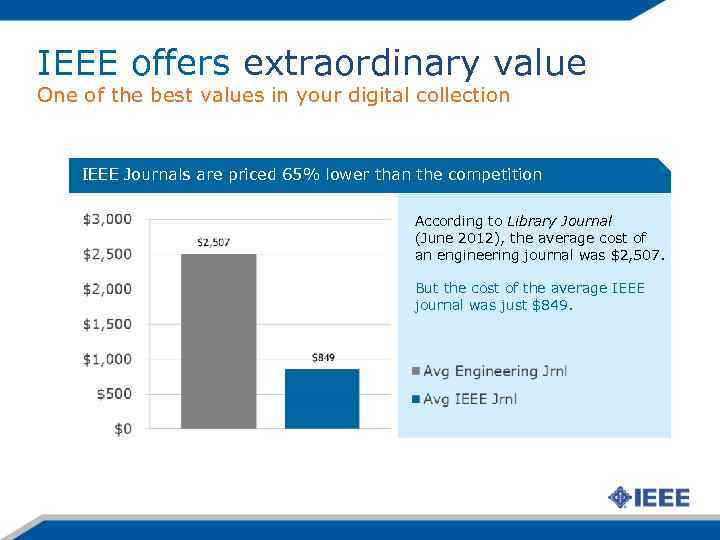 IEEE offers extraordinary value
One of the best values in your digital collection

IEEE Journals are priced 65% lower than the competition

$3,000
$2,500
$2,000
$1,500
$1,000
$500
$0

$2,507
$849

According to Library Journal (June 2012), the average cost of an engineering journal was $2,507.

But the cost of the average IEEE journal was just $849.

Avg Engineering Jrnl
Avg IEEE Jrnl

IEEE